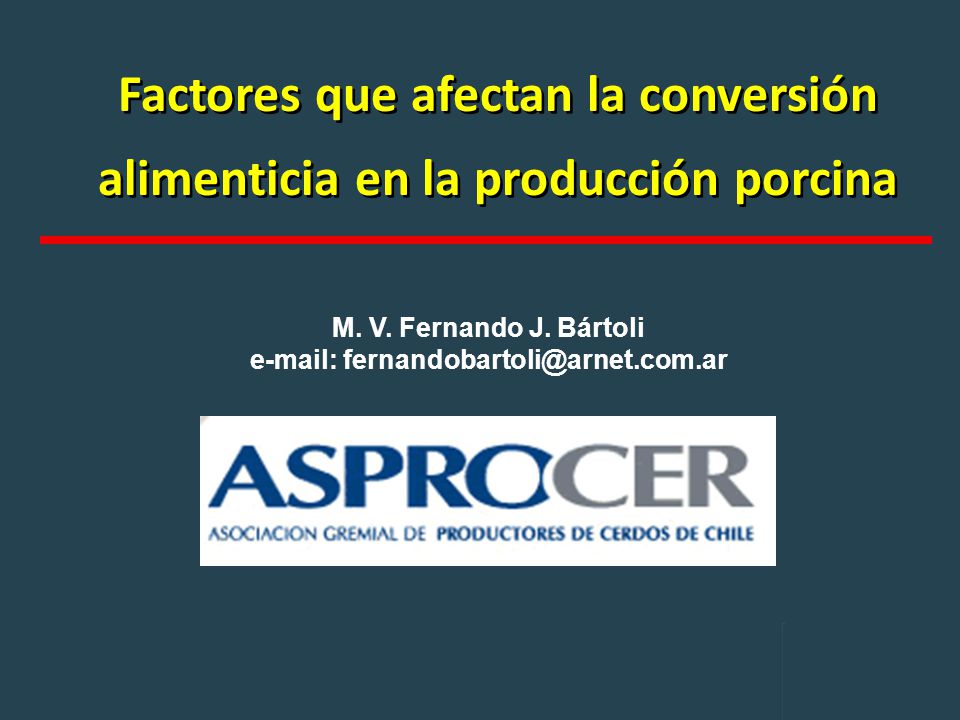 Factores que afectan la conversión alimenticia en la producción porcina

M. V. Fernando J. Bártoli
e-mail: fernandobartoli@arnet.com.ar

ASPROCER
ASOCIACION GREMIAL DE PRODUCTORES DE CERDOS DE CHILE